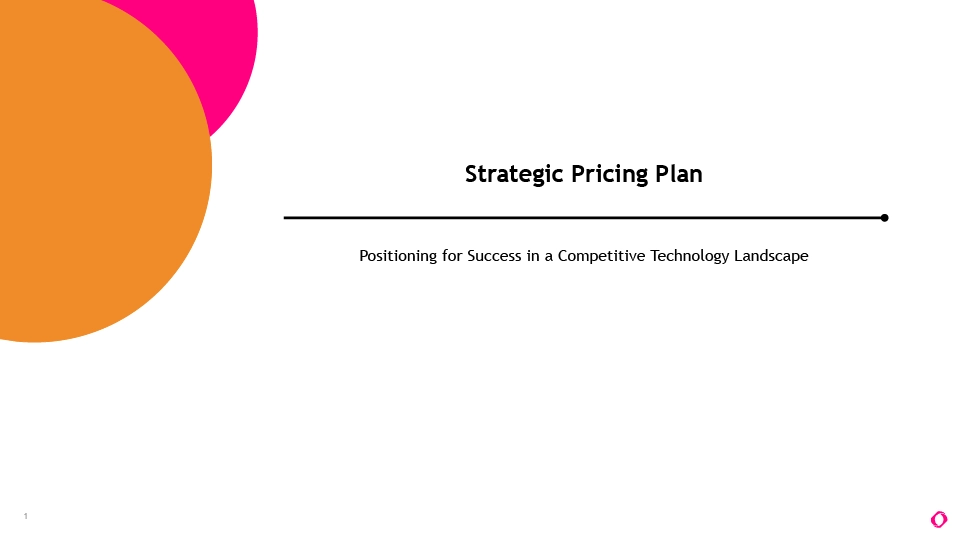 Strategic Pricing Plan

Positioning for Success in a Competitive Technology Landscape

1